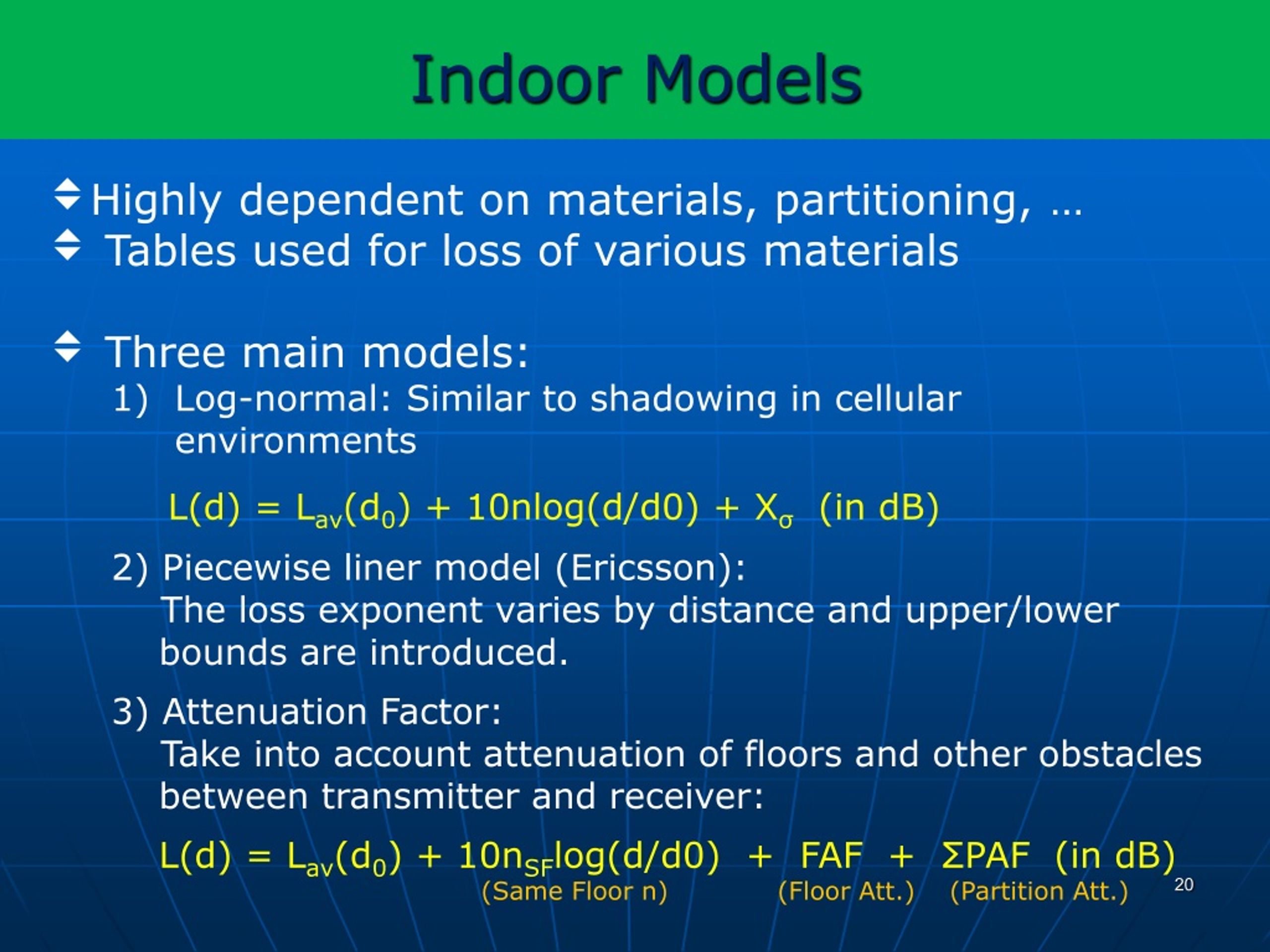 Indoor Models

Highly dependent on materials, partitioning, …

Tables used for loss of various materials

Three main models:

1) Log-normal: Similar to shadowing in cellular environments

$L(d) = L_{av}(d_0) + 10n\log(d/d0) + X_\sigma$ (in dB)

2) Piecewise liner model (Ericsson):
The loss exponent varies by distance and upper/lower bounds are introduced.

3) Attenuation Factor:
Take into account attenuation of floors and other obstacles between transmitter and receiver:

$L(d) = L_{av}(d_0) + 10n_{SF}\log(d/d0) + FAF + \Sigma PAF$ (in dB)
(Same Floor n) (Floor Att.) (Partition Att.)

20